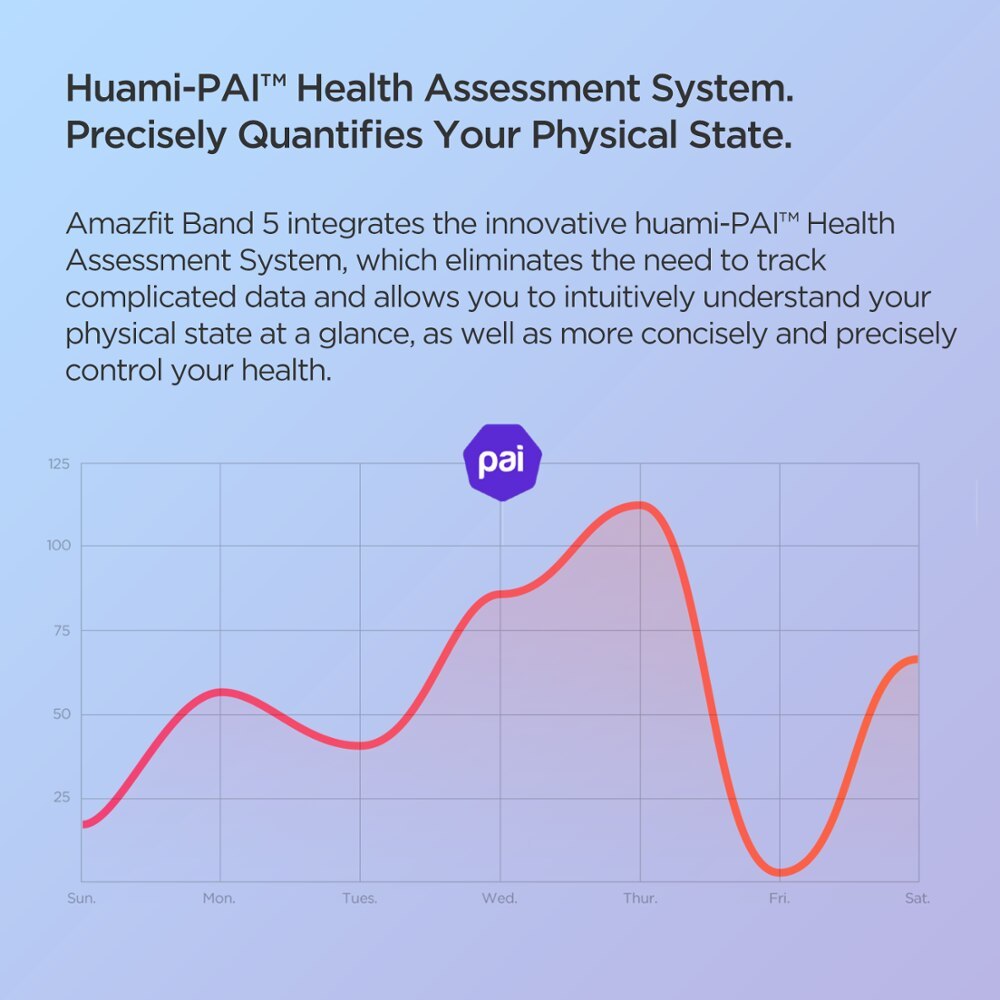 Huami-PAI™ Health Assessment System. Precisely Quantifies Your Physical State.

Amazfit Band 5 integrates the innovative huami-PAI™ Health Assessment System, which eliminates the need to track complicated data and allows you to intuitively understand your physical state at a glance, as well as more concisely and precisely control your health.

pai

125
100
75
50
25

Sun. Mon. Tues. Wed. Thur. Fri. Sat.